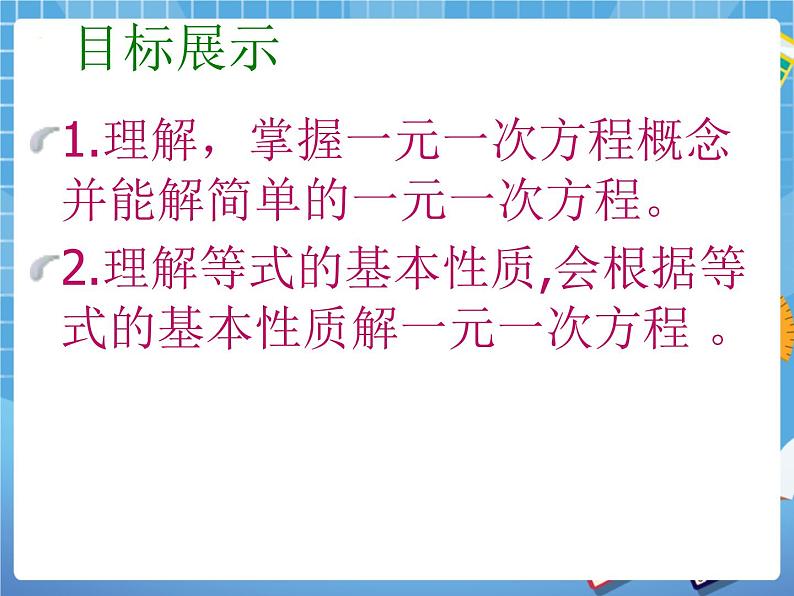 目标展示

1.理解，掌握一元一次方程概念并能解简单的一元一次方程。

2.理解等式的基本性质,会根据等式的基本性质解一元一次方程 。